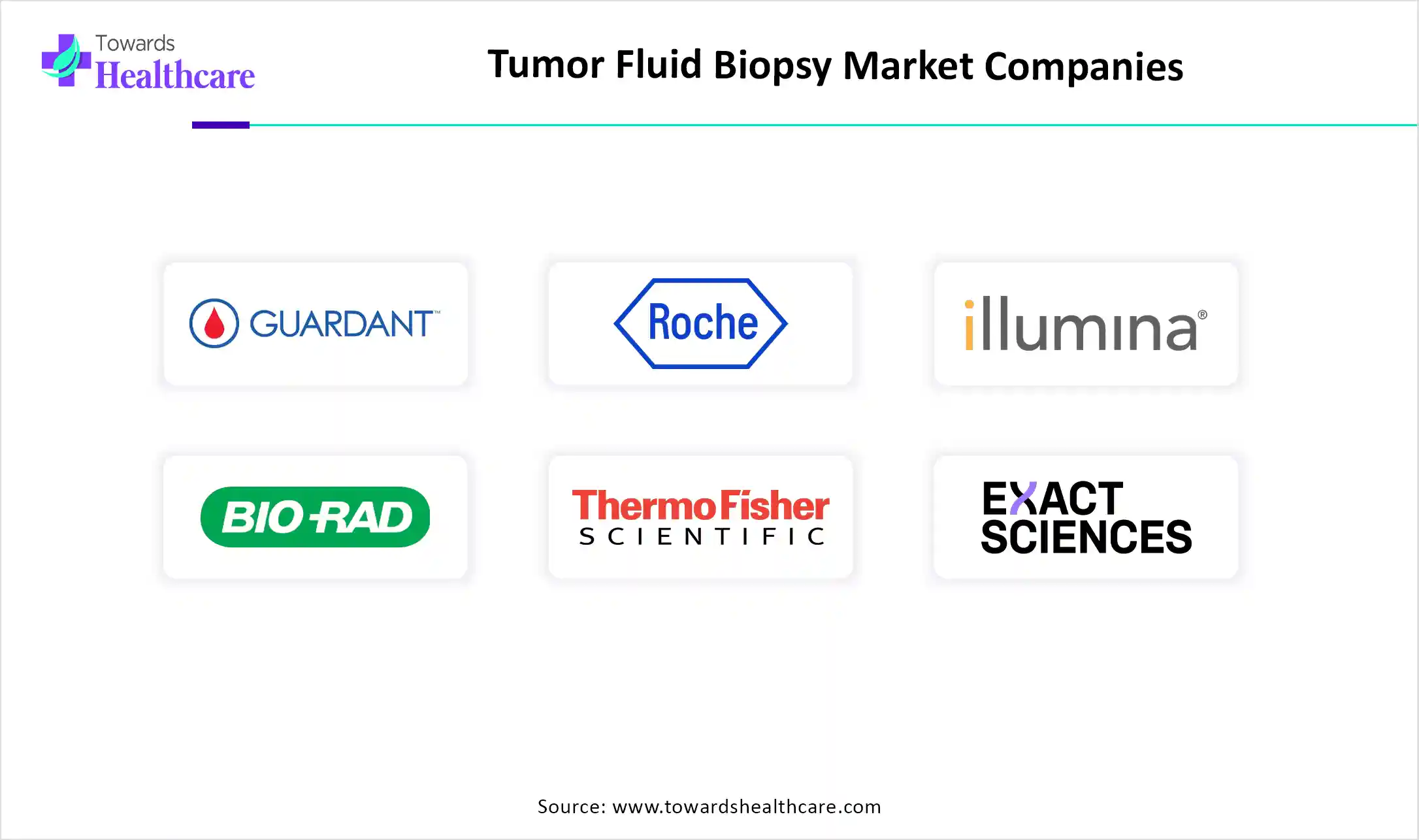 Towards Healthcare

Tumor Fluid Biopsy Market Companies

GUARDANT™

Roche

illumina®

BIO-RAD

ThermoFisher SCIENTIFIC

EXACT SCIENCES

Source: www.towardshealthcare.com